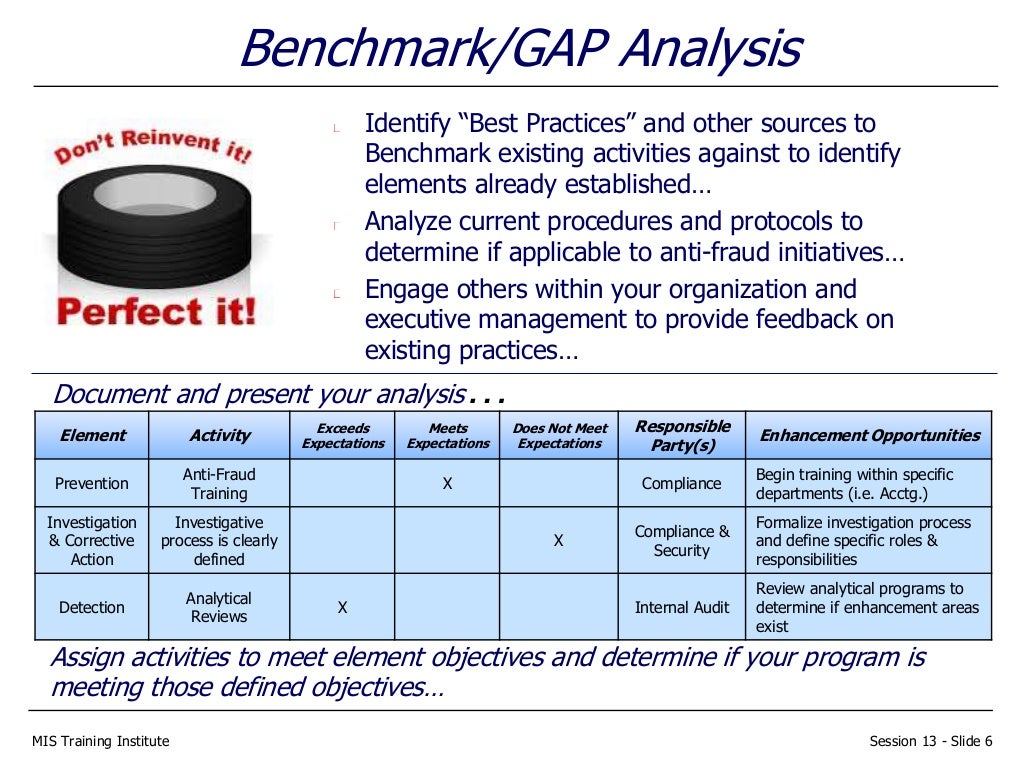 Benchmark/GAP Analysis

Don't Reinvent it!

Perfect it!

Identify "Best Practices" and other sources to Benchmark existing activities against to identify elements already established…

Analyze current procedures and protocols to determine if applicable to anti-fraud initiatives…

Engage others within your organization and executive management to provide feedback on existing practices…

Document and present your analysis . . .

| Element | Activity | Exceeds Expectations | Meets Expectations | Does Not Meet Expectations | Responsible Party(s) | Enhancement Opportunities |
|---|---|---|---|---|---|---|
| Prevention | Anti-Fraud Training | | X | | Compliance | Begin training within specific departments (i.e. Acctg.) |
| Investigation & Corrective Action | Investigative process is clearly defined | | | X | Compliance & Security | Formalize investigation process and define specific roles & responsibilities |
| Detection | Analytical Reviews | X | | | Internal Audit | Review analytical programs to determine if enhancement areas exist |

Assign activities to meet element objectives and determine if your program is meeting those defined objectives…

MIS Training Institute

Session 13 - Slide 6